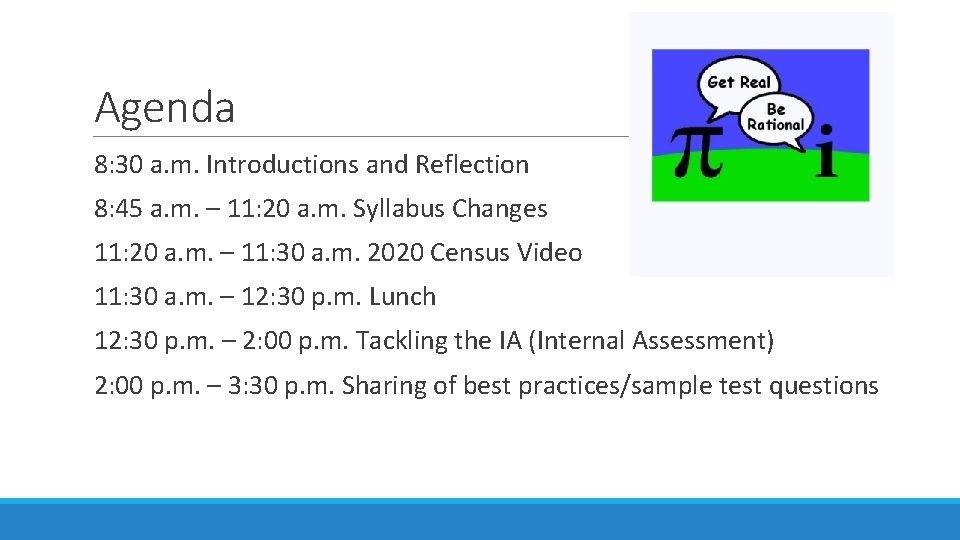 Agenda

8:30 a.m. Introductions and Reflection

8:45 a.m. – 11:20 a.m. Syllabus Changes

11:20 a.m. – 11:30 a.m. 2020 Census Video

11:30 a.m. – 12:30 p.m. Lunch

12:30 p.m. – 2:00 p.m. Tackling the IA (Internal Assessment)

2:00 p.m. – 3:30 p.m. Sharing of best practices/sample test questions

Get Real

Be Rational

$\pi$

i